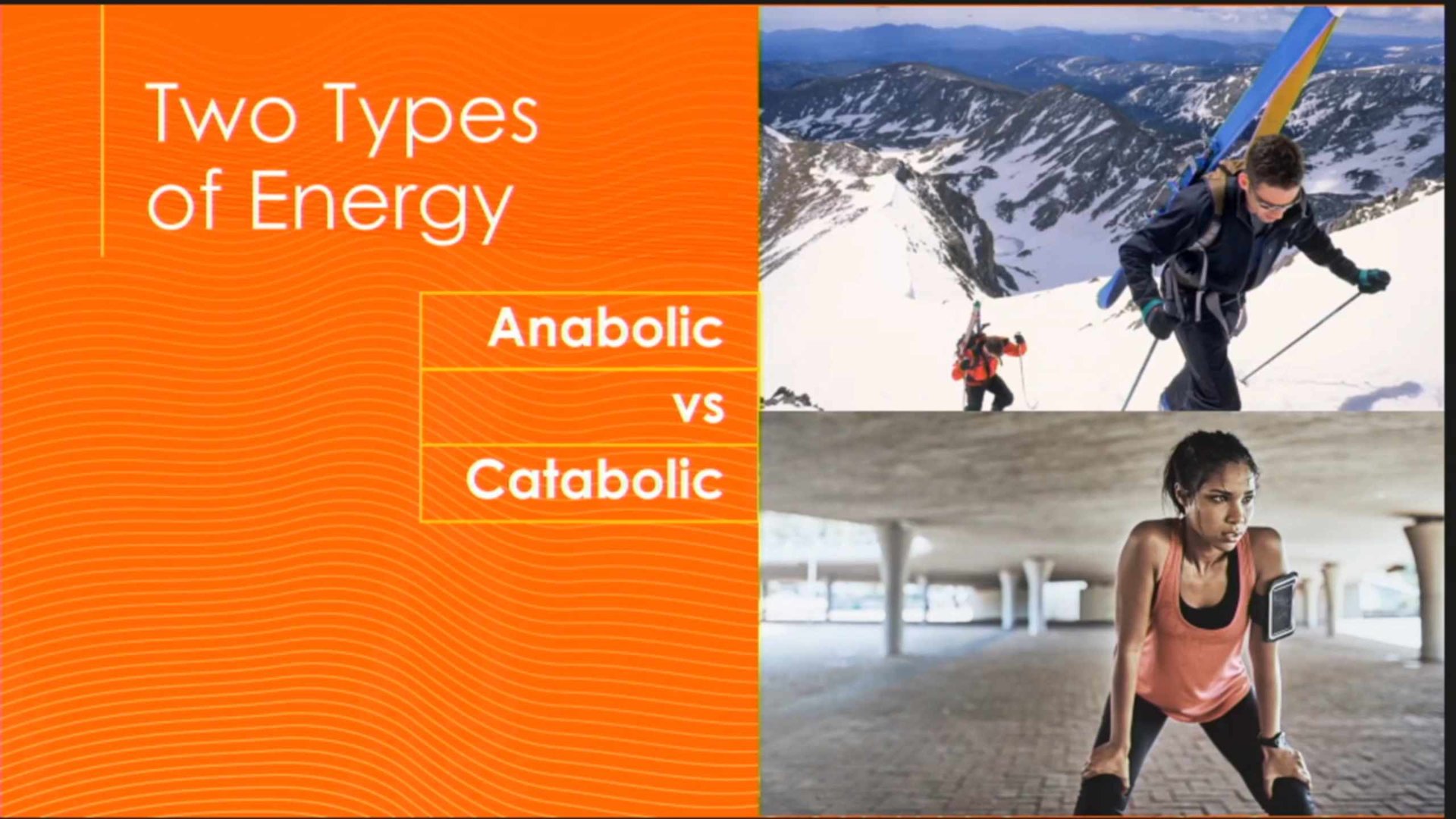 Two Types of Energy

Anabolic

vs

Catabolic